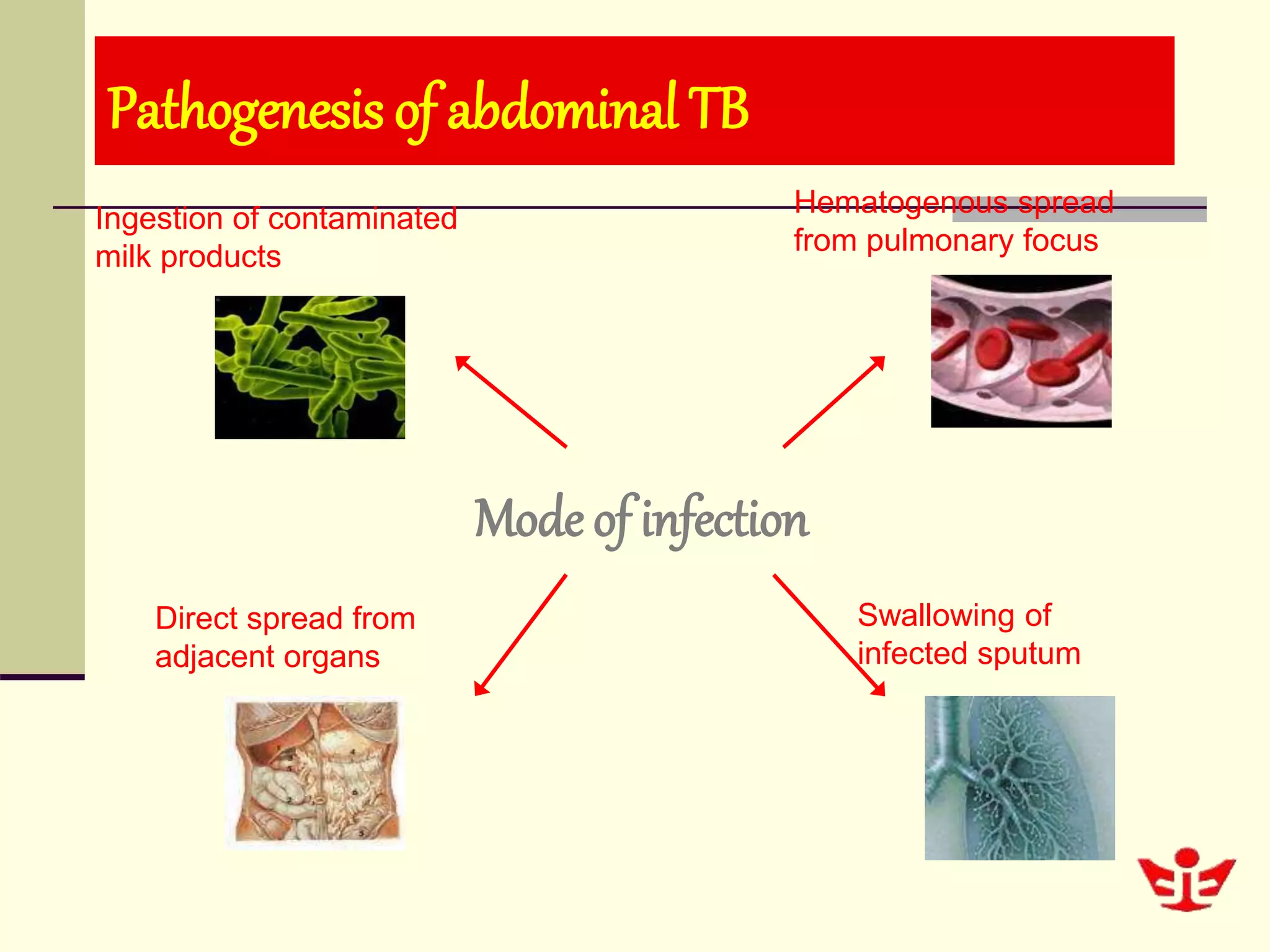 Pathogenesis of abdominal TB

Ingestion of contaminated milk products

Hematogenous spread from pulmonary focus

Mode of infection

Direct spread from adjacent organs

Swallowing of infected sputum